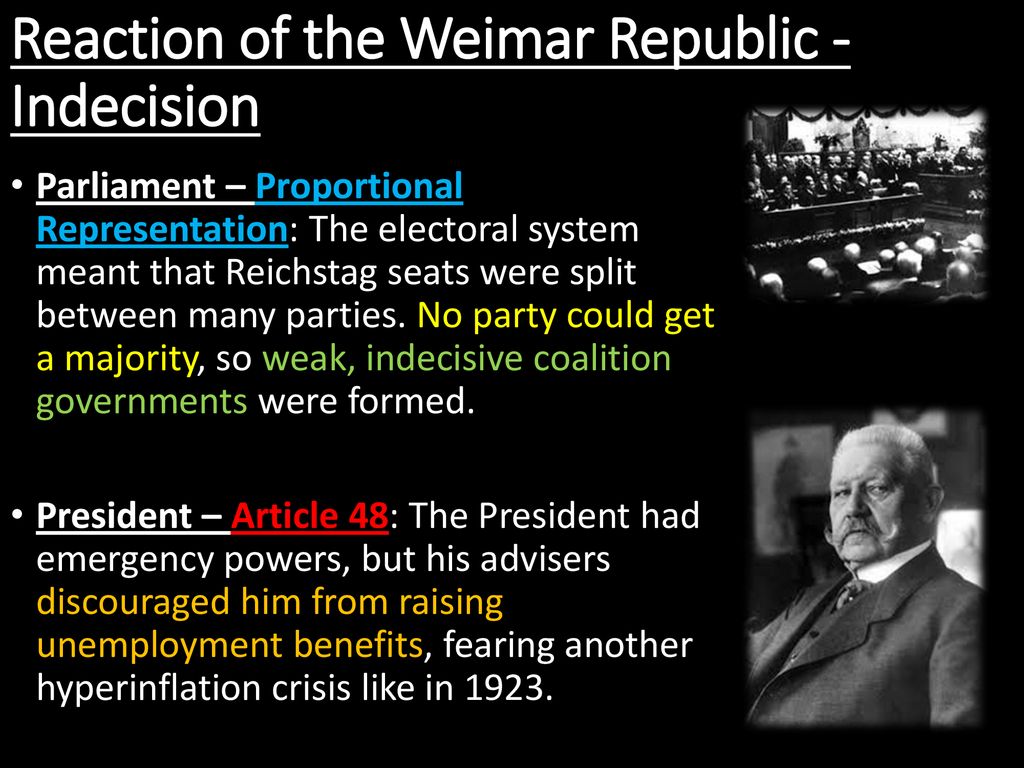 Reaction of the Weimar Republic - Indecision

• Parliament – Proportional Representation: The electoral system meant that Reichstag seats were split between many parties. No party could get a majority, so weak, indecisive coalition governments were formed.

• President – Article 48: The President had emergency powers, but his advisers discouraged him from raising unemployment benefits, fearing another hyperinflation crisis like in 1923.